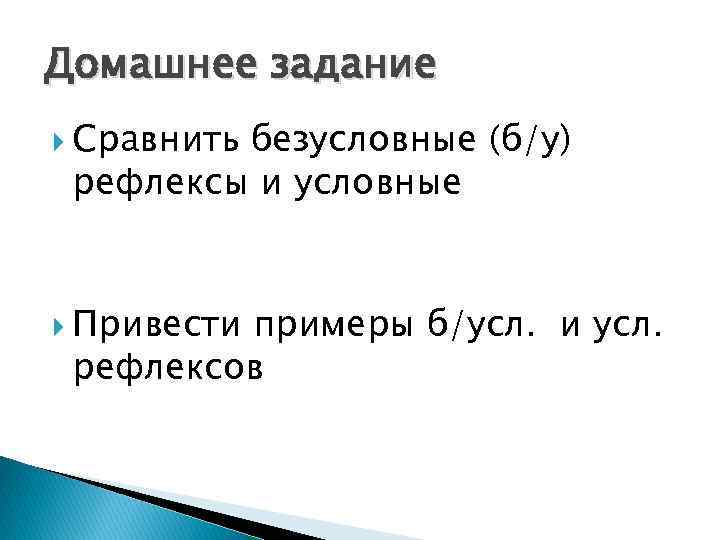 Домашнее задание

Сравнить безусловные (б/у) рефлексы и условные

Привести примеры б/усл. и усл. рефлексов